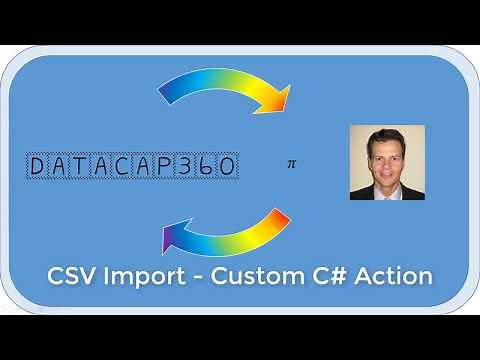 DATACAP360

$\pi$

CSV Import – Custom C# Action